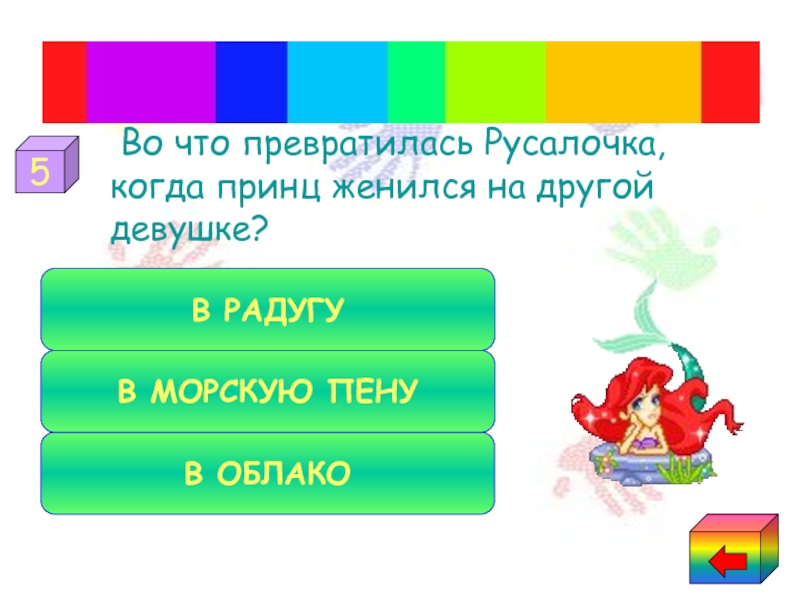 5

Во что превратилась Русалочка, когда принц женился на другой девушке?

В РАДУГУ

В МОРСКУЮ ПЕНУ

В ОБЛАКО